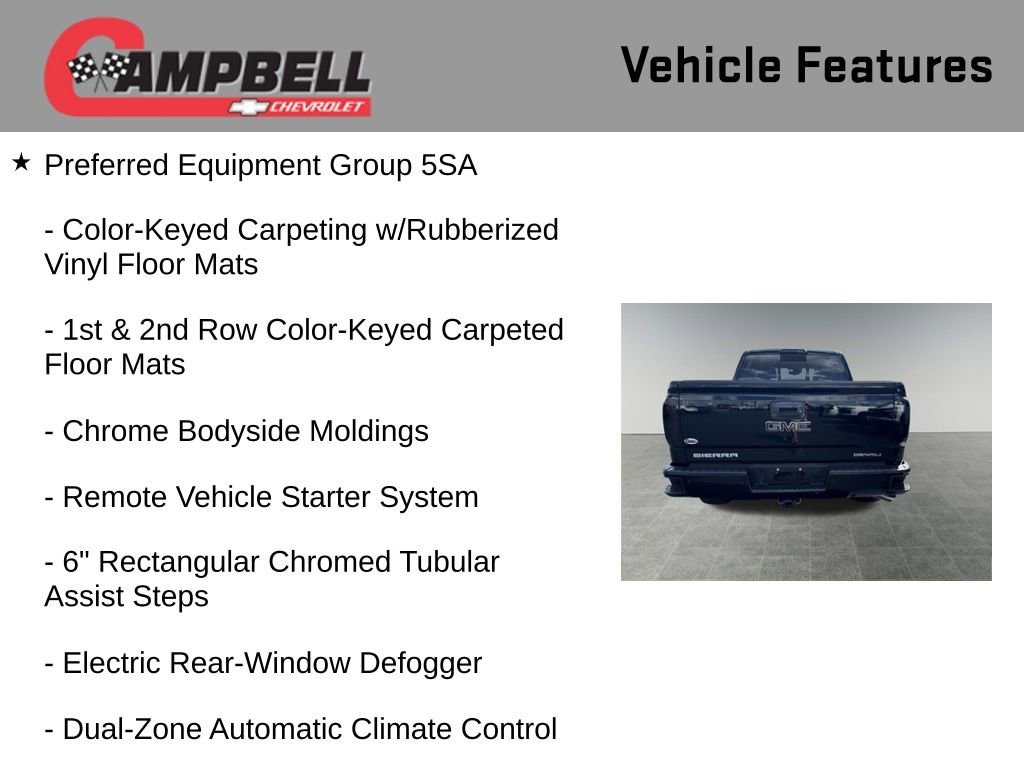 CAMPBELL
CHEVROLET

Vehicle Features

★ Preferred Equipment Group 5SA

- Color-Keyed Carpeting w/Rubberized Vinyl Floor Mats

- 1st & 2nd Row Color-Keyed Carpeted Floor Mats

- Chrome Bodyside Moldings

- Remote Vehicle Starter System

- 6" Rectangular Chromed Tubular Assist Steps

- Electric Rear-Window Defogger

- Dual-Zone Automatic Climate Control

GMC
SIERRA
DENALI